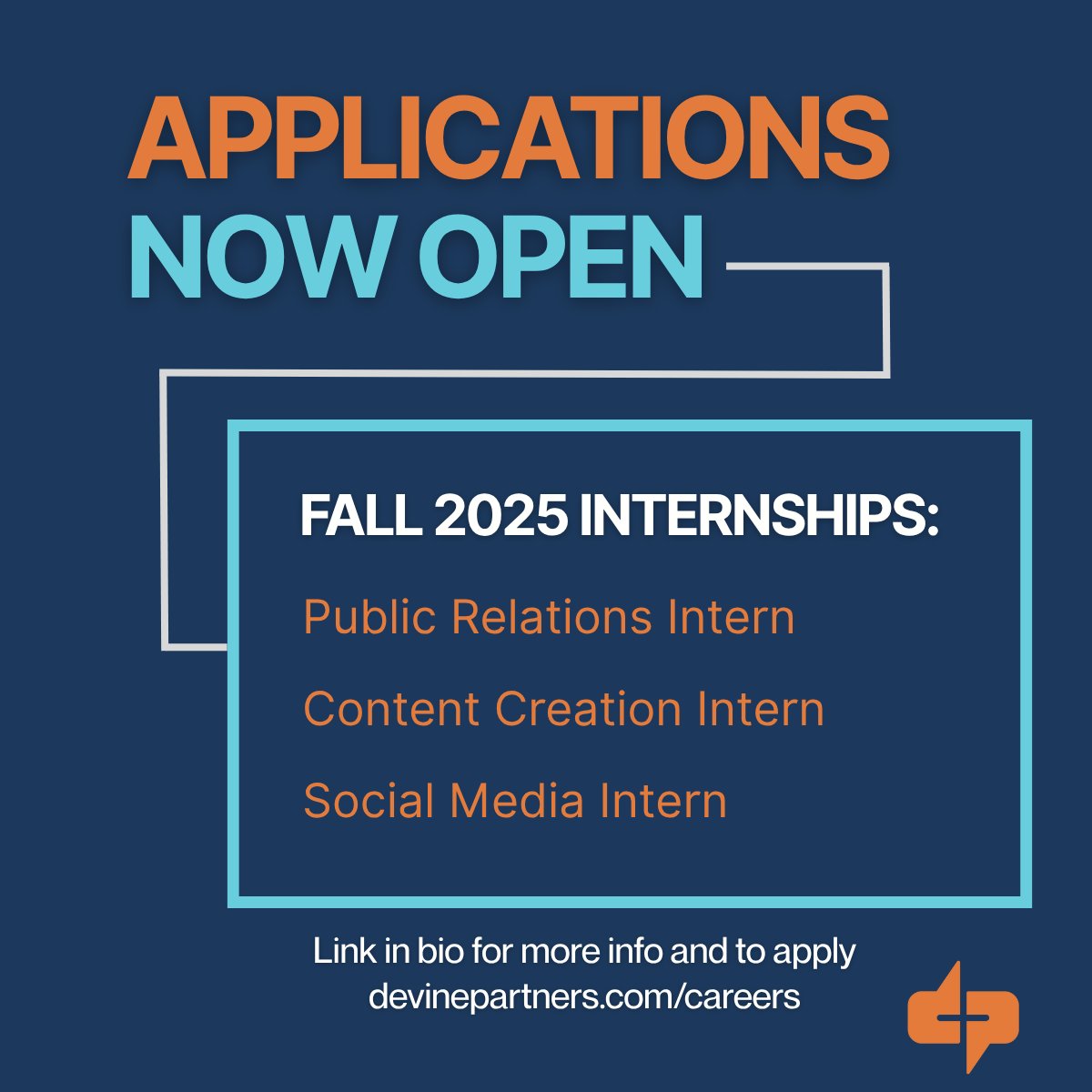 APPLICATIONS NOW OPEN

FALL 2025 INTERNSHIPS:

Public Relations Intern

Content Creation Intern

Social Media Intern

Link in bio for more info and to apply
devinepartners.com/careers